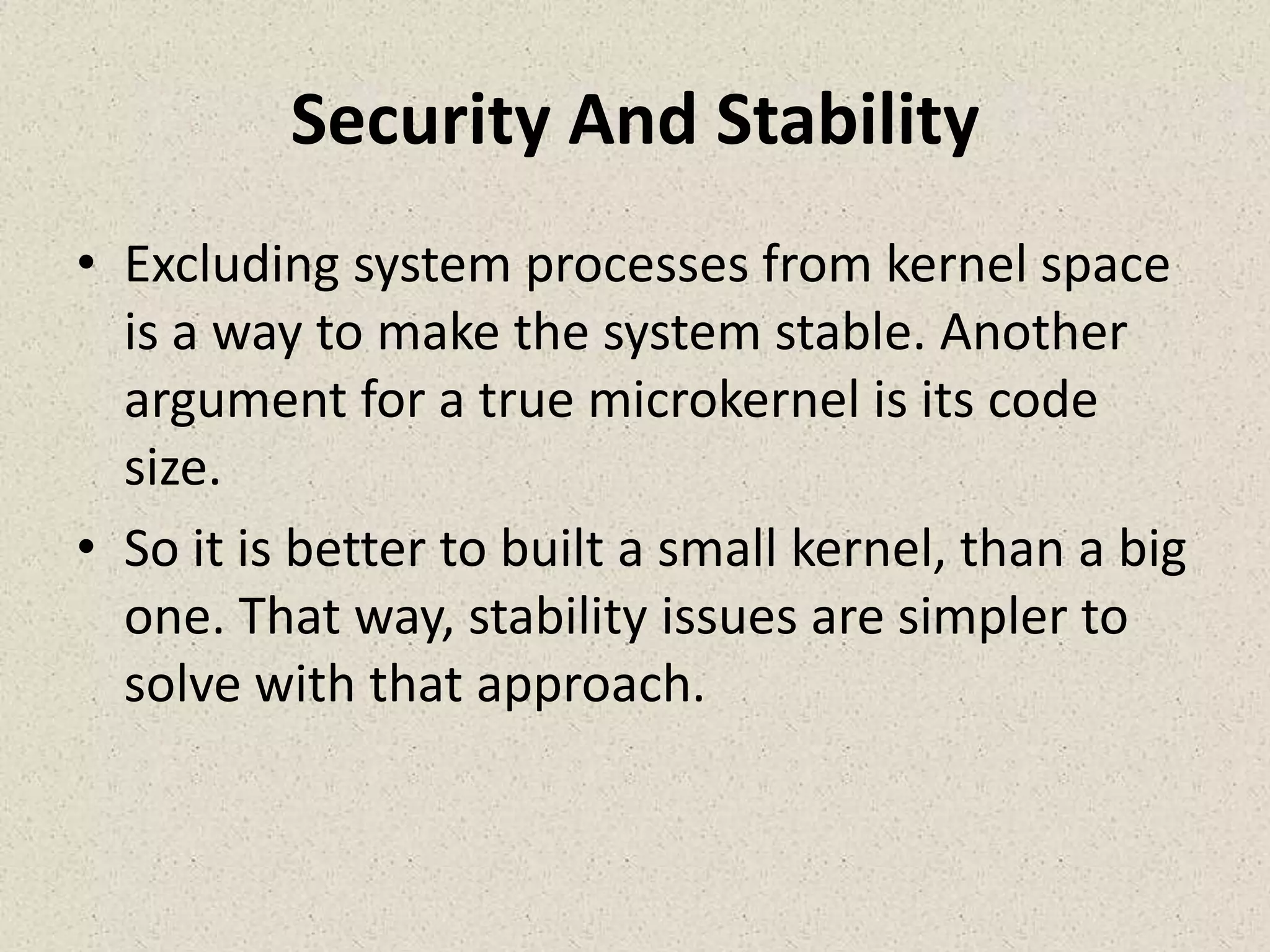 Security And Stability

• Excluding system processes from kernel space is a way to make the system stable. Another argument for a true microkernel is its code size.

• So it is better to built a small kernel, than a big one. That way, stability issues are simpler to solve with that approach.